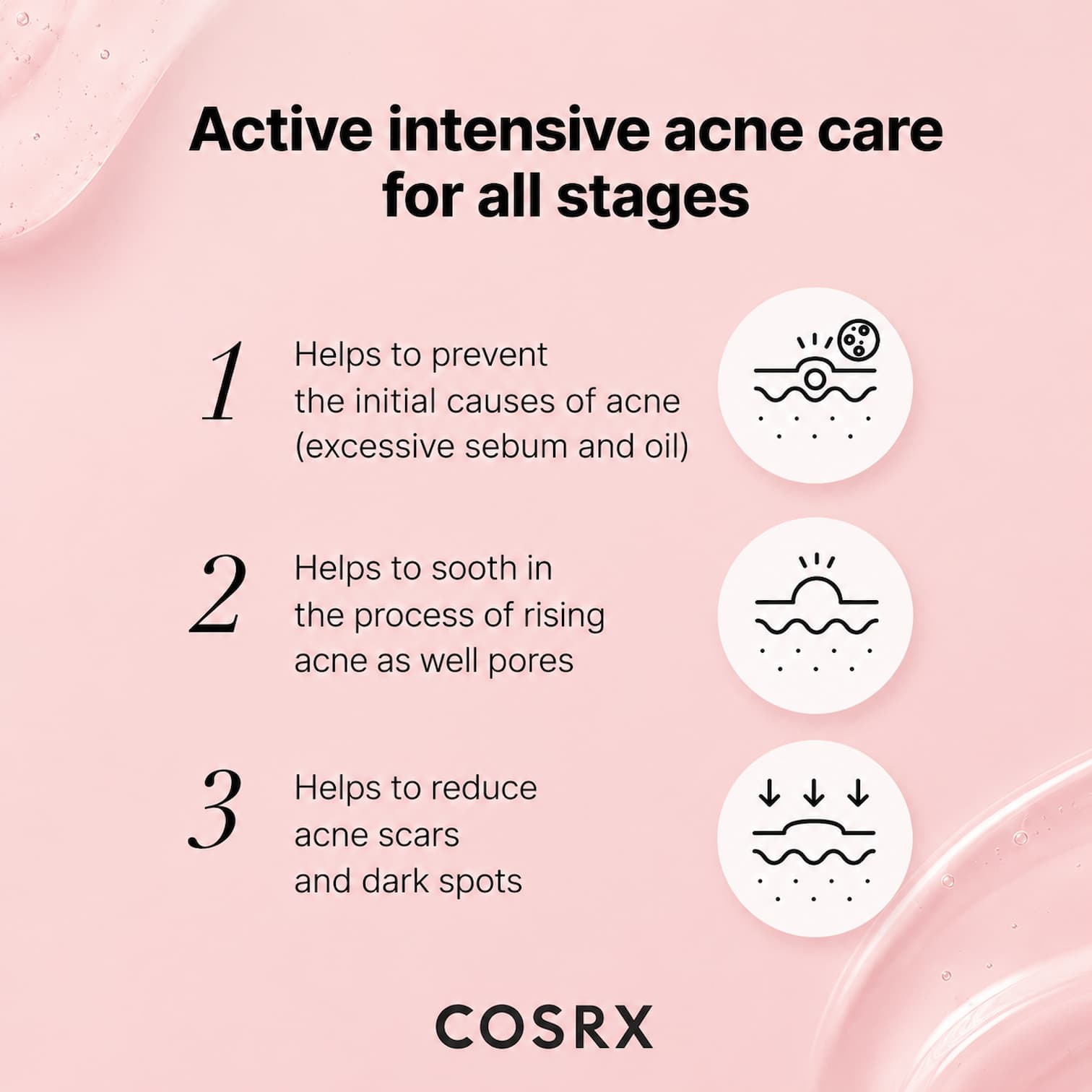 Active intensive acne care for all stages

1 Helps to prevent the initial causes of acne (excessive sebum and oil)

2 Helps to sooth in the process of rising acne as well pores

3 Helps to reduce acne scars and dark spots

COSRX